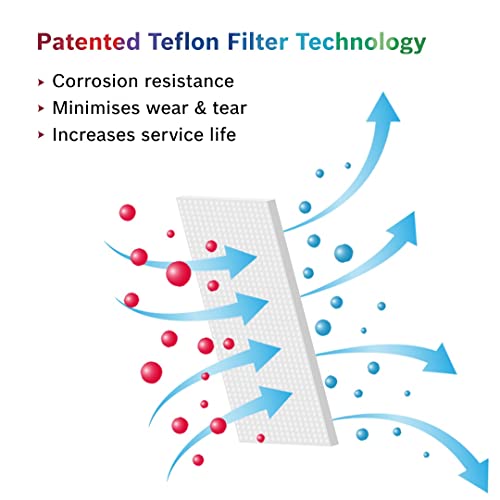 Patented Teflon Filter Technology

▸ Corrosion resistance
▸ Minimises wear & tear
▸ Increases service life